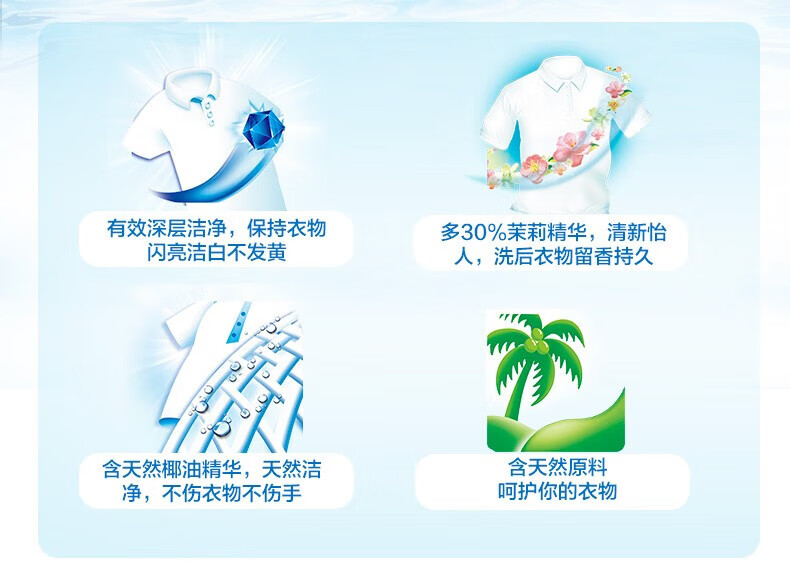 有效深层洁净，保持衣物闪亮洁白不发黄

多30%茉莉精华，清新怡人，洗后衣物留香持久

含天然椰油精华，天然洁净，不伤衣物不伤手

含天然原料
呵护你的衣物